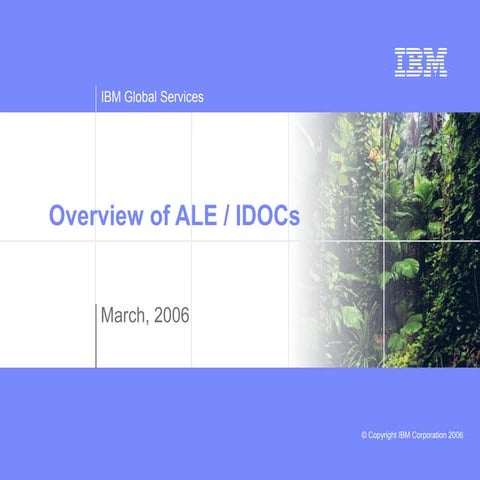 IBM

IBM Global Services

Overview of ALE / IDOCs

March, 2006

© Copyright IBM Corporation 2006